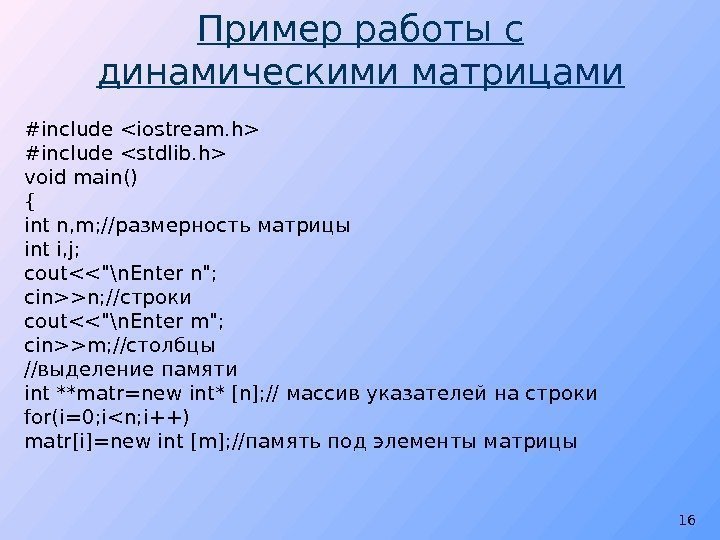 Пример работы с динамическими матрицами

#include <iostream.h>
#include <stdlib.h>
void main()
{
int n,m;//размерность матрицы
int i,j;
cout<<"\nEnter n";
cin>>n;//строки
cout<<"\nEnter m";
cin>>m;//столбцы
//выделение памяти
int **matr=new int* [n];// массив указателей на строки
for(i=0;i<n;i++)
matr[i]=new int [m];//память под элементы матрицы

16